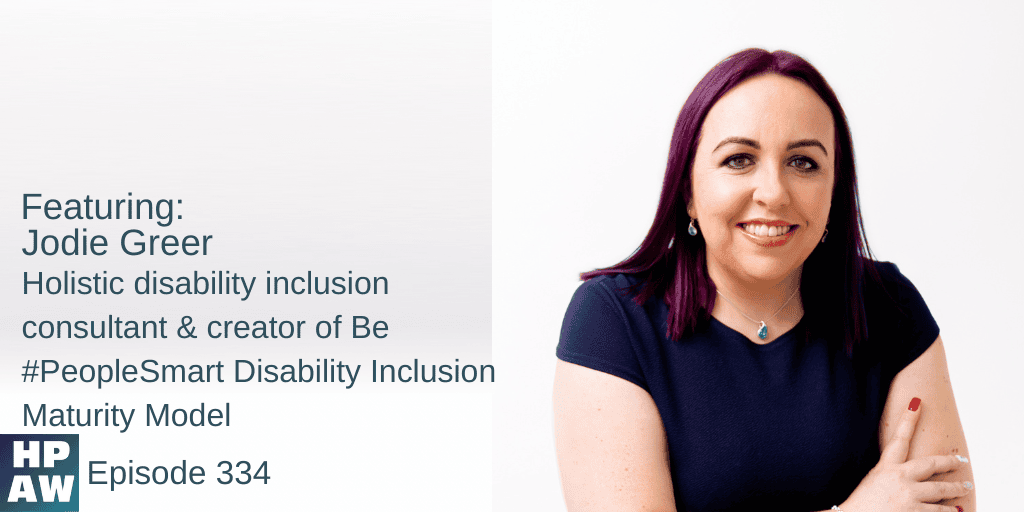 Featuring:
Jodie Greer
Holistic disability inclusion consultant & creator of Be #PeopleSmart Disability Inclusion Maturity Model

HP
AW
Episode 334